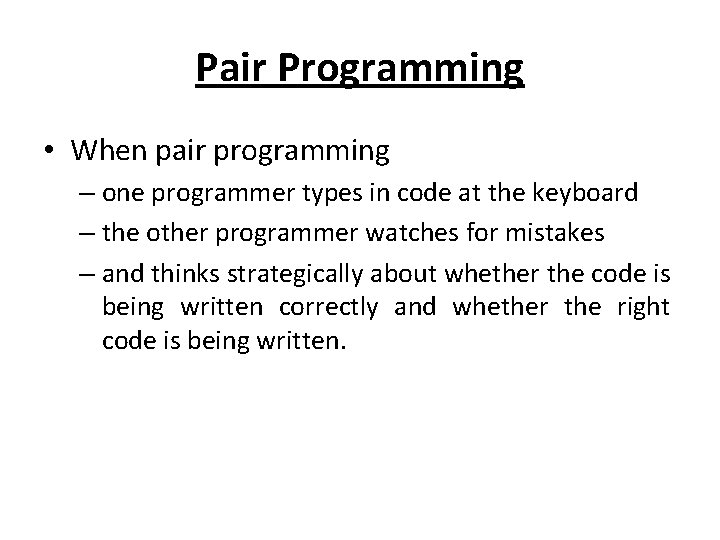 Pair Programming

• When pair programming
– one programmer types in code at the keyboard
– the other programmer watches for mistakes
– and thinks strategically about whether the code is being written correctly and whether the right code is being written.